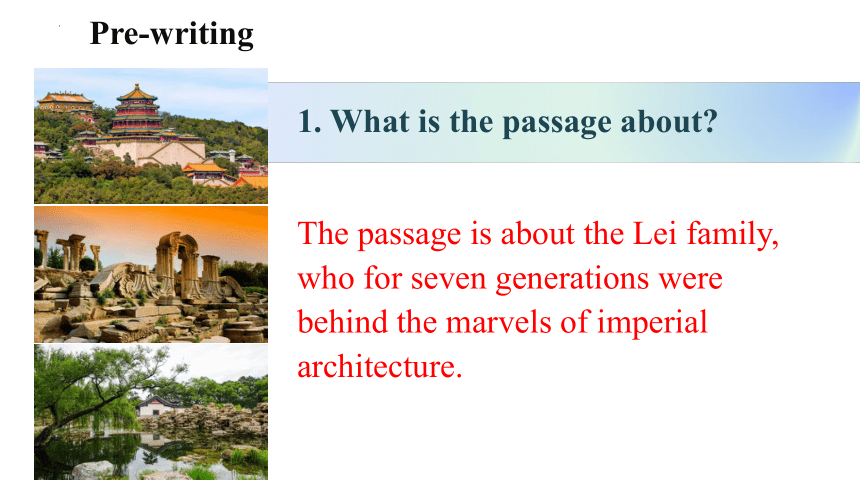 Pre-writing

1. What is the passage about?

The passage is about the Lei family, who for seven generations were behind the marvels of imperial architecture.